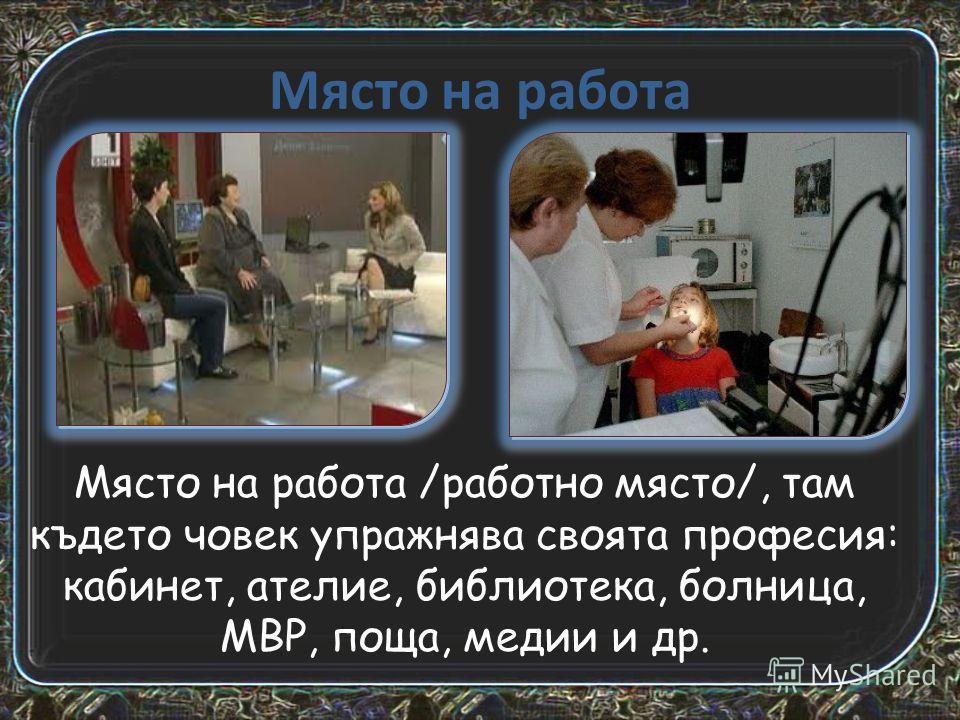 Място на работа

Място на работа /работно място/, там където човек упражнява своята професия: кабинет, ателие, библиотека, болница, МВР, поща, медии и др.

MyShared